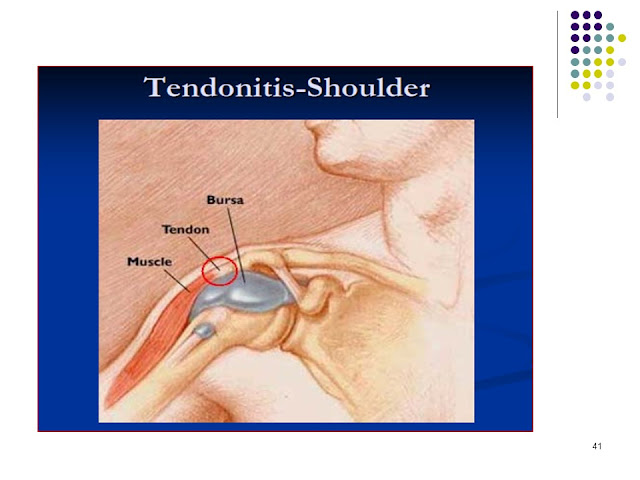 Tendonitis-Shoulder

Bursa

Tendon

Muscle

41